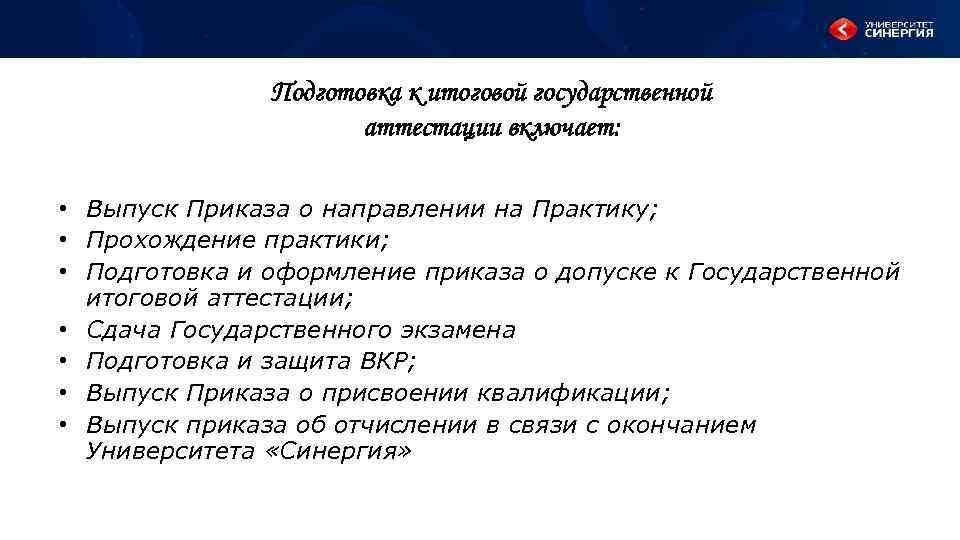 УНИВЕРСИТЕТ СИНЕРГИЯ

Подготовка к итоговой государственной аттестации включает:

• Выпуск Приказа о направлении на Практику;
• Прохождение практики;
• Подготовка и оформление приказа о допуске к Государственной итоговой аттестации;
• Сдача Государственного экзамена
• Подготовка и защита ВКР;
• Выпуск Приказа о присвоении квалификации;
• Выпуск приказа об отчислении в связи с окончанием Университета «Синергия»